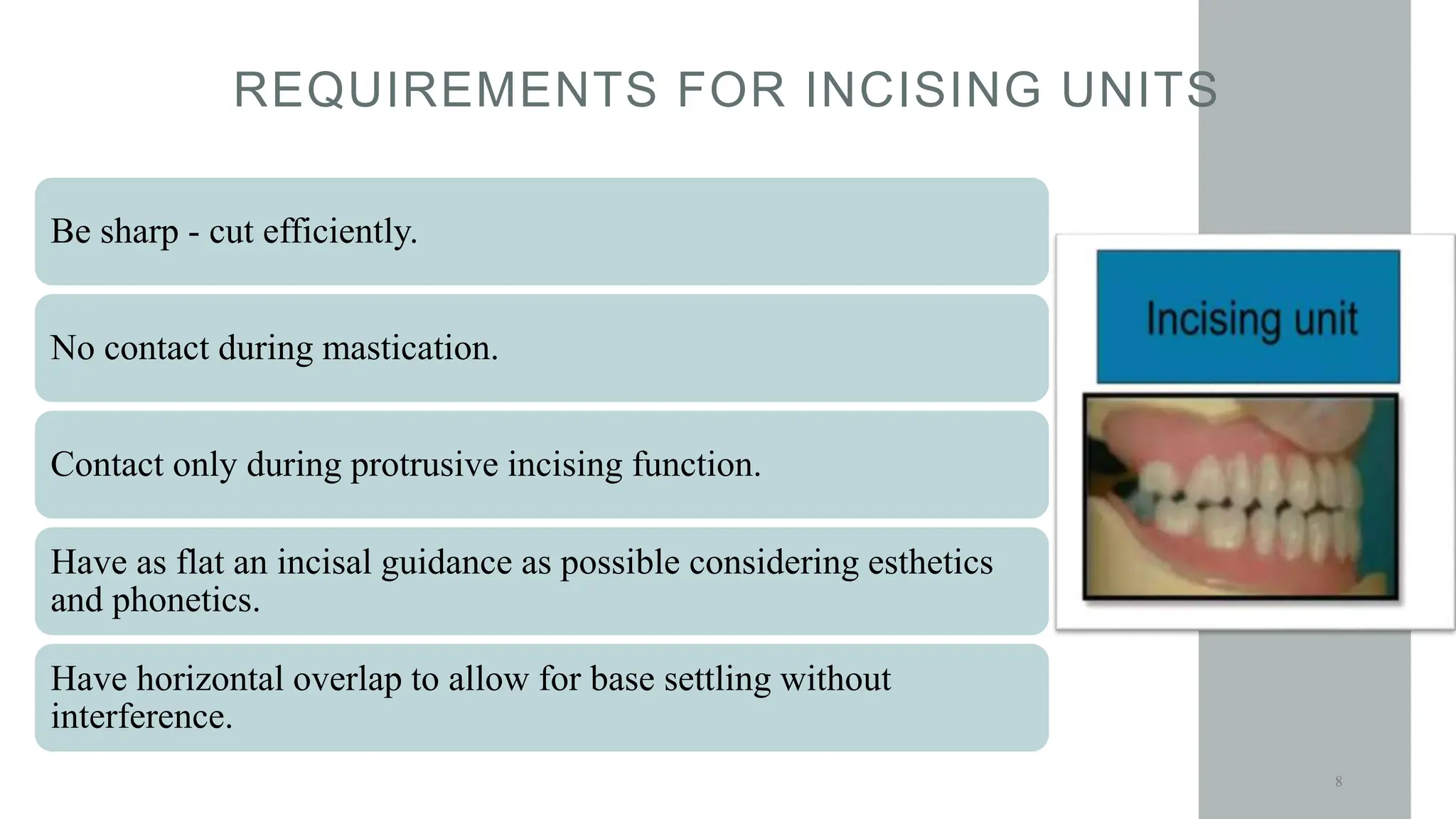 REQUIREMENTS FOR INCISING UNITS

Be sharp - cut efficiently.

No contact during mastication.

Contact only during protrusive incising function.

Have as flat an incisal guidance as possible considering esthetics and phonetics.

Have horizontal overlap to allow for base settling without interference.

Incising unit

8